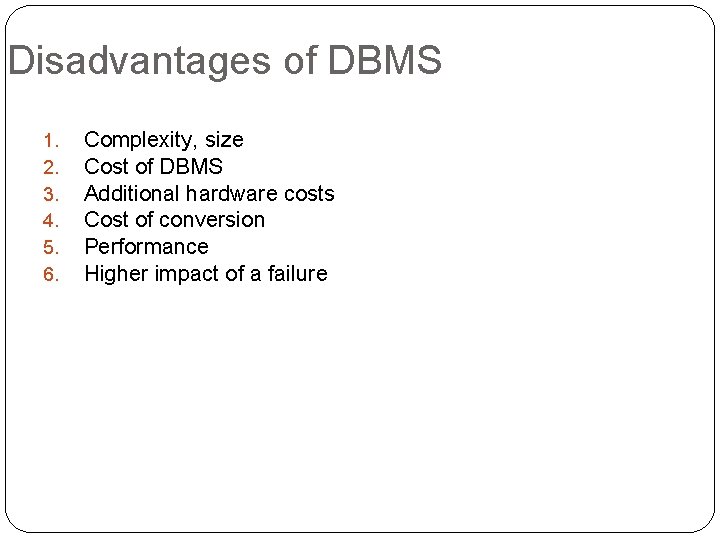 Disadvantages of DBMS

1. Complexity, size
2. Cost of DBMS
3. Additional hardware costs
4. Cost of conversion
5. Performance
6. Higher impact of a failure